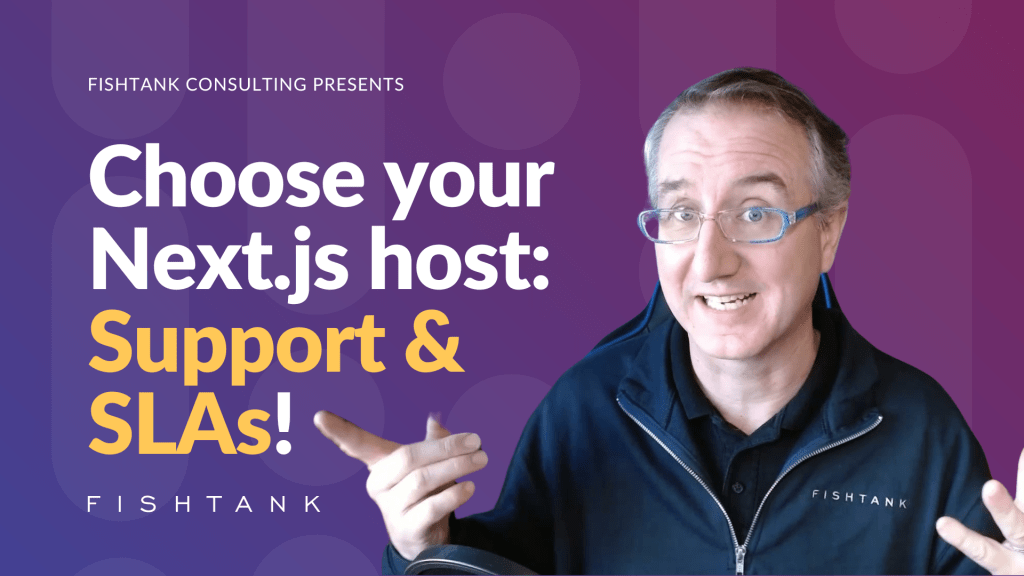 FISHTANK CONSULTING PRESENTS

Choose your Next.js host: Support & SLAs!

FISHTANK

FISHTANK